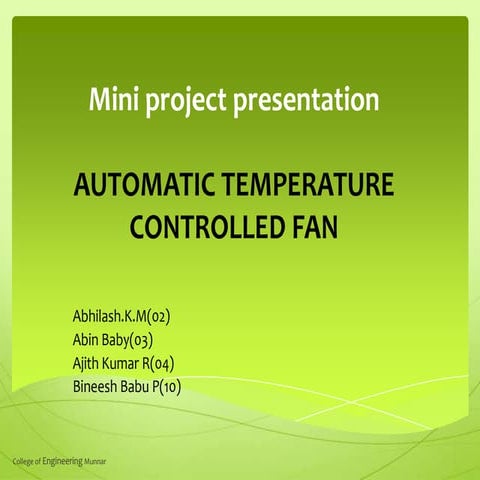 Mini project presentation

AUTOMATIC TEMPERATURE CONTROLLED FAN

Abhilash.K.M(02)
Abin Baby(03)
Ajith Kumar R(04)
Bineesh Babu P(10)

College of Engineering Munnar